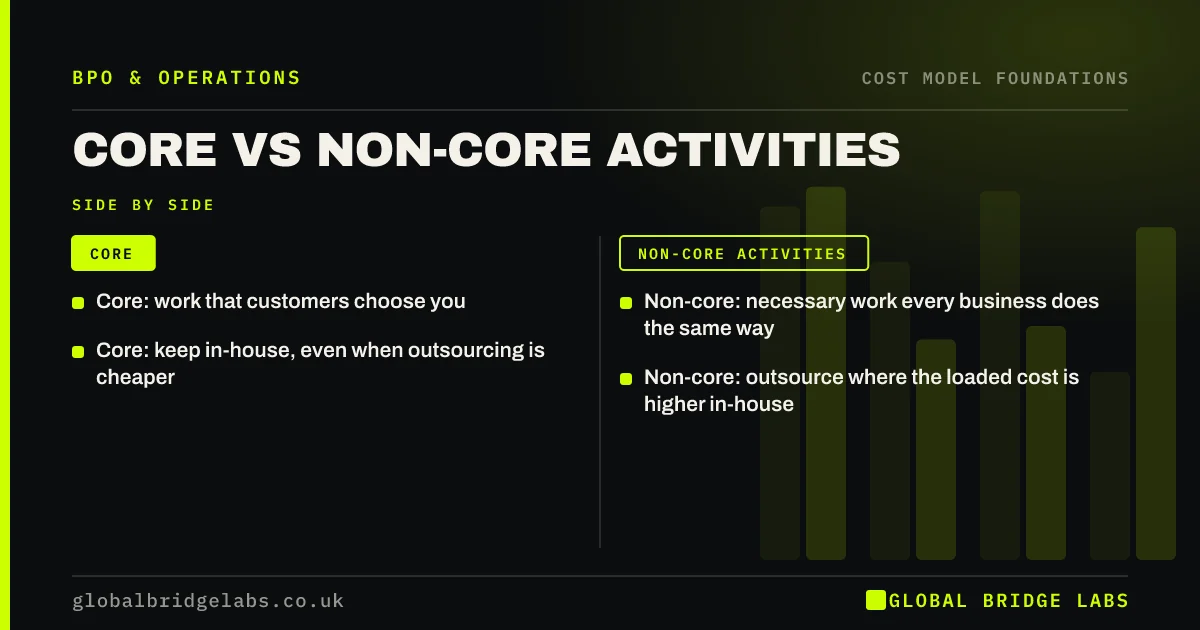 BPO & OPERATIONS

COST MODEL FOUNDATIONS

CORE VS NON-CORE ACTIVITIES

SIDE BY SIDE

CORE

Core: work that customers choose you

Core: keep in-house, even when outsourcing is cheaper

NON-CORE ACTIVITIES

Non-core: necessary work every business does the same way

Non-core: outsource where the loaded cost is higher in-house

globalbridgelabs.co.uk

GLOBAL BRIDGE LABS